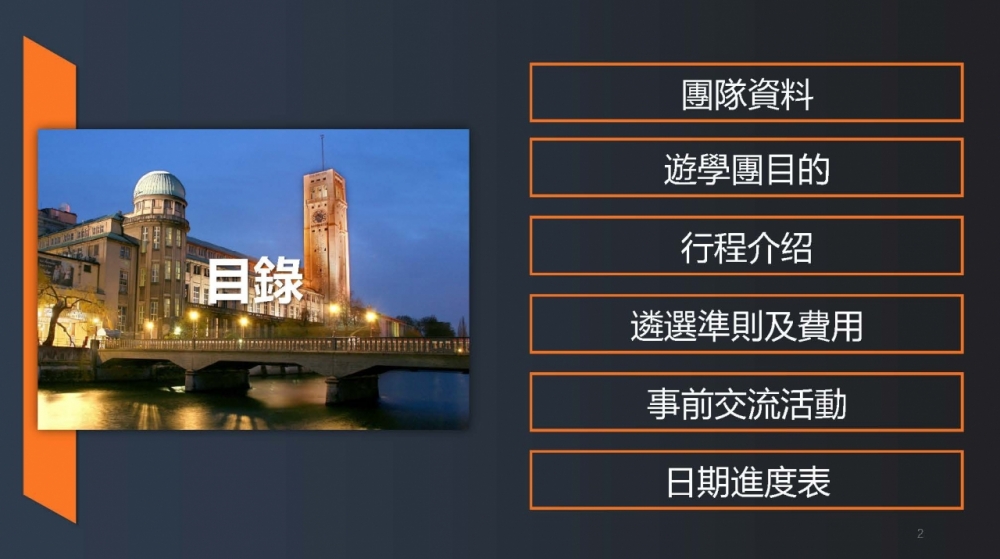 目錄

團隊資料

遊學團目的

行程介绍

遴選準則及費用

事前交流活動

日期進度表

2